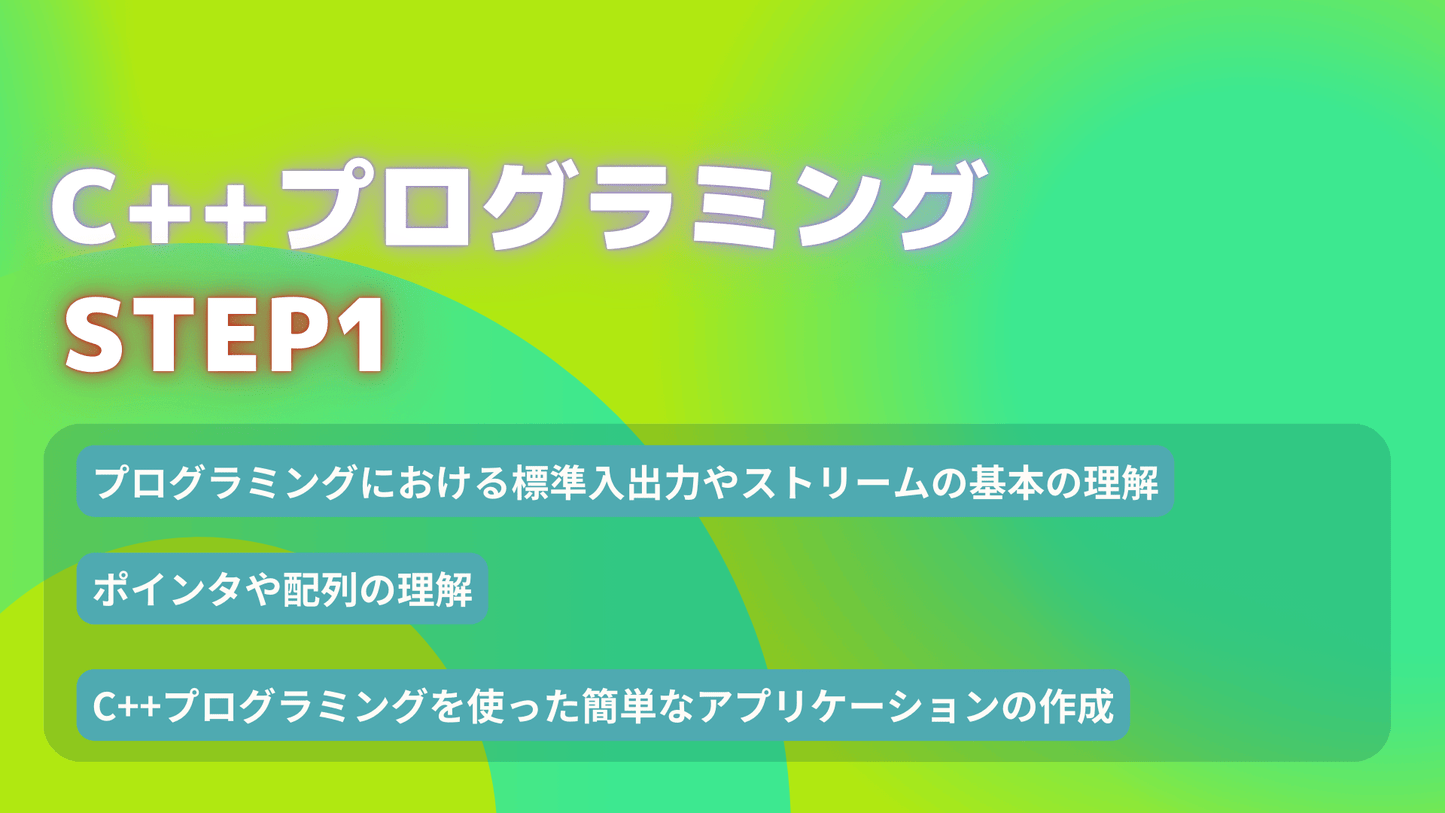 C++プログラミング
STEP1

プログラミングにおける標準入出力やストリームの基本の理解

ポインタや配列の理解

C++プログラミングを使った簡単なアプリケーションの作成